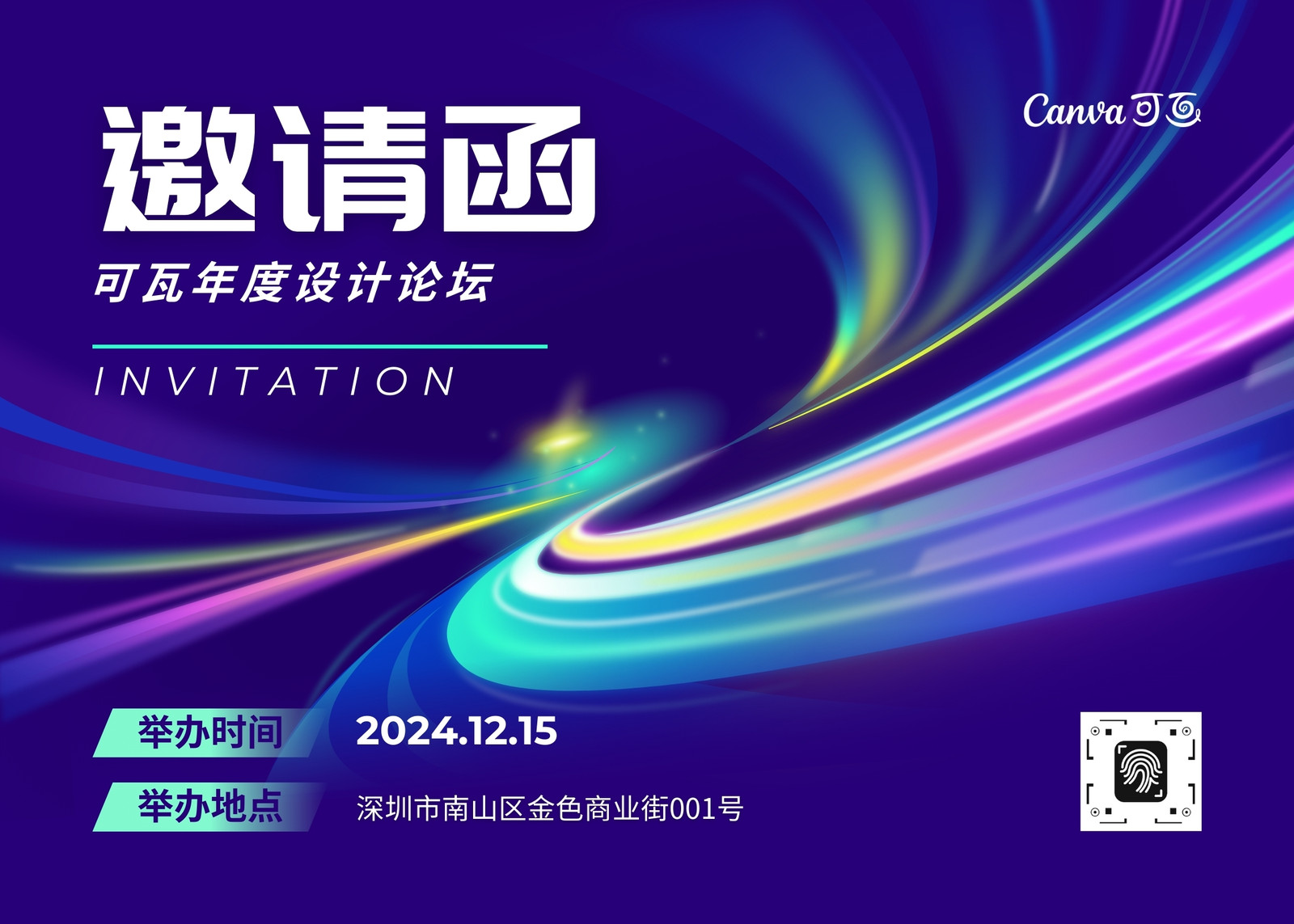 邀请函

Canva可画

可瓦年度设计论坛

INVITATION

举办时间 2024.12.15

举办地点 深圳市南山区金色商业街001号